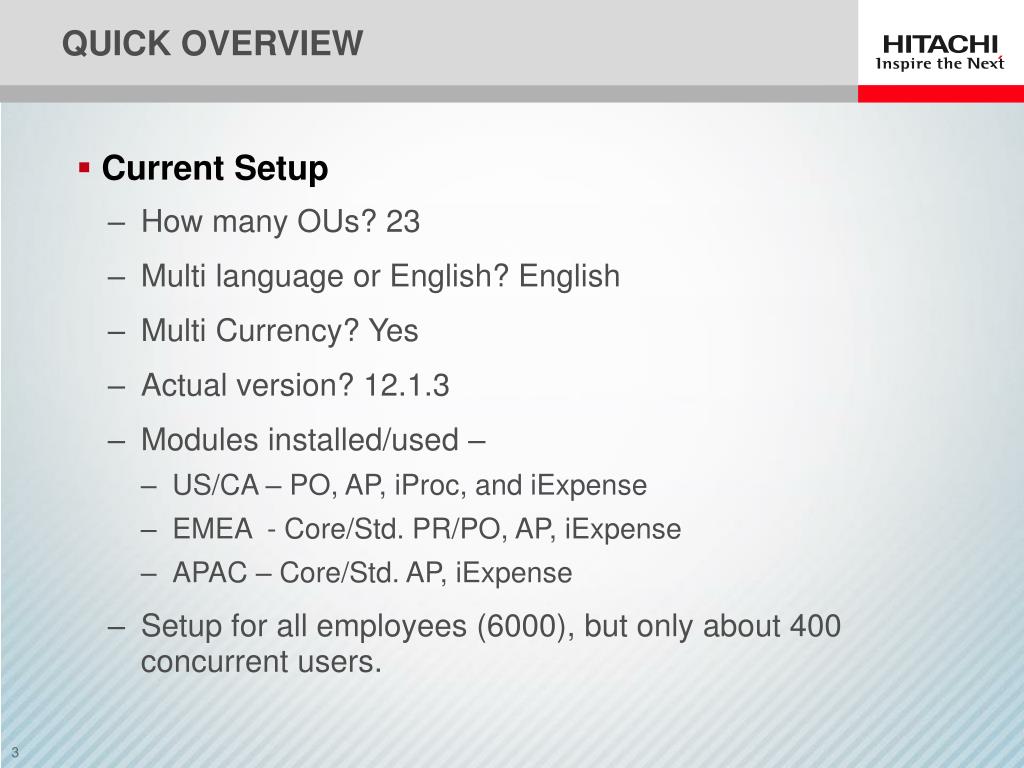 QUICK OVERVIEW

HITACHI
Inspire the Next

▪ Current Setup

– How many OUs? 23

– Multi language or English? English

– Multi Currency? Yes

– Actual version? 12.1.3

– Modules installed/used –

– US/CA – PO, AP, iProc, and iExpense

– EMEA - Core/Std. PR/PO, AP, iExpense

– APAC – Core/Std. AP, iExpense

– Setup for all employees (6000), but only about 400 concurrent users.

3